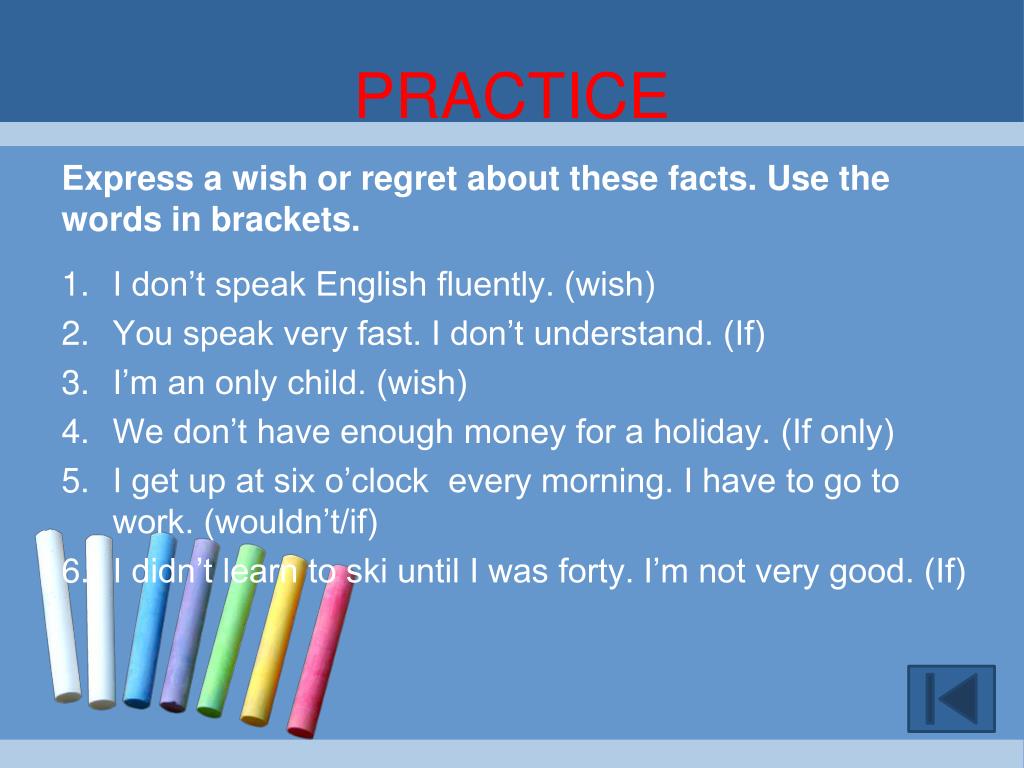 PRACTICE

Express a wish or regret about these facts. Use the words in brackets.

1. I don’t speak English fluently. (wish)
2. You speak very fast. I don’t understand. (If)
3. I’m an only child. (wish)
4. We don’t have enough money for a holiday. (If only)
5. I get up at six o’clock every morning. I have to go to work. (wouldn’t/if)
6. I didn’t learn to ski until I was forty. I’m not very good. (If)